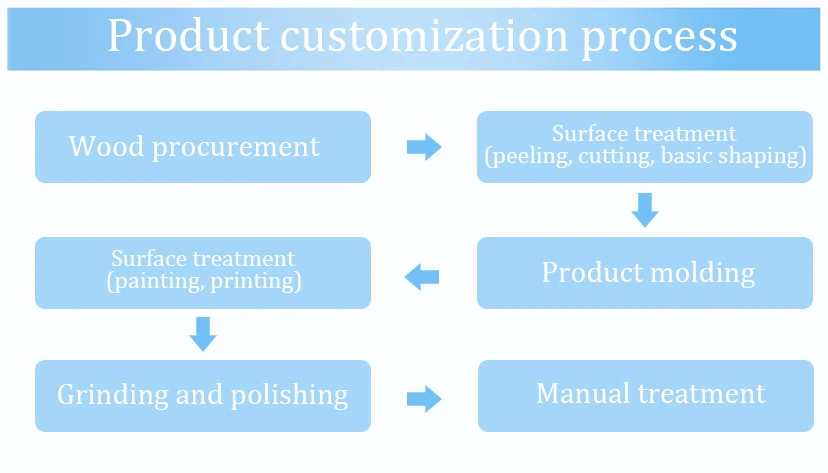 Product customization process

Wood procurement

Surface treatment
(peeling, cutting, basic shaping)

Product molding

Surface treatment
(painting, printing)

Grinding and polishing

Manual treatment